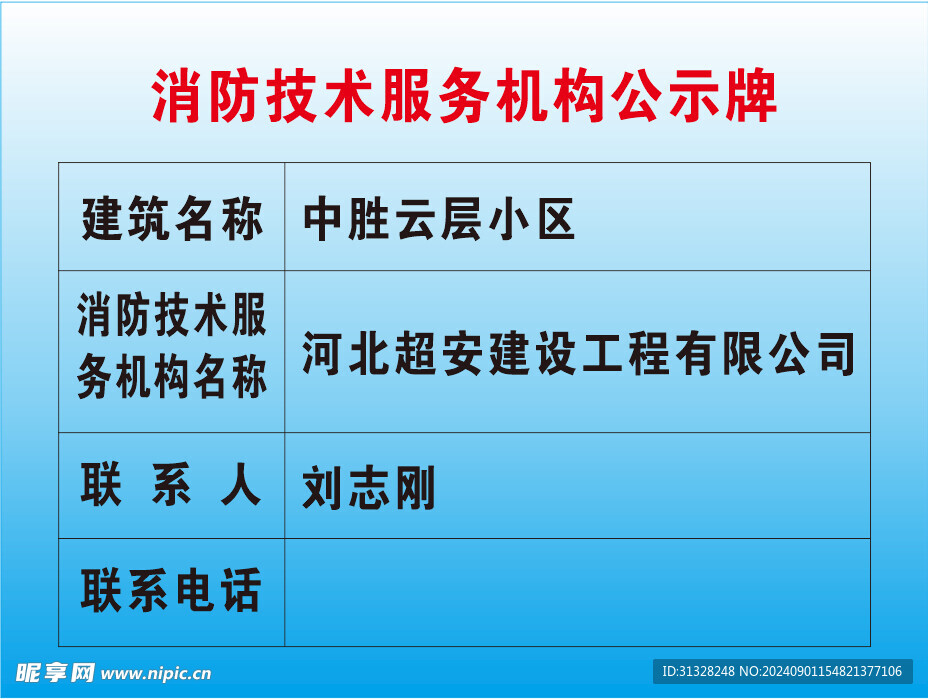 消防技术服务机构公示牌

| 建筑名称 | 中胜云层小区 |
|---|---|
| 消防技术服务机构名称 | 河北超安建设工程有限公司 |
| 联 系 人 | 刘志刚 |
| 联系电话 | |

昵享网 www.nipic.cn

ID:31328248 NO:20240901154821377106